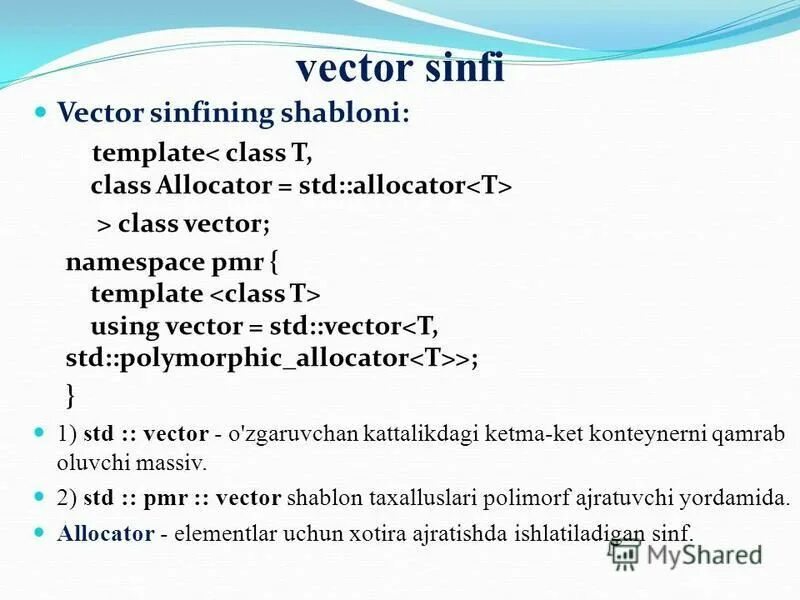 vector sinfi

Vector sinfining shabloni:

template< class T,
class Allocator = std::allocator<T>
> class vector;

namespace pmr {
template <class T>
using vector = std::vector<T,
std::polymorphic_allocator<T>>;
}

1) std :: vector - o'zgaruvchan kattalikdagi ketma-ket konteynerni qamrab oluvchi massiv.

2) std :: pmr :: vector shablon taxalluslari polimorf ajratuvchi yordamida.

Allocator - elementlar uchun xotira ajratishda ishlatiladigan sinf.

MyShared